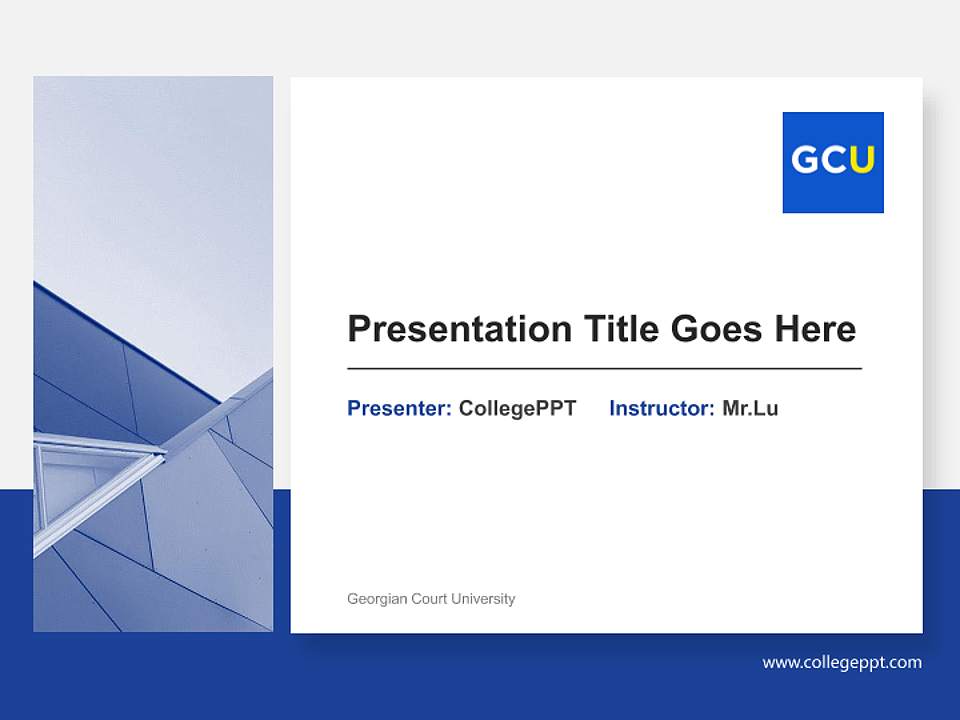 GCU

Presentation Title Goes Here

Presenter: CollegePPT Instructor: Mr.Lu

Georgian Court University

www.collegeppt.com